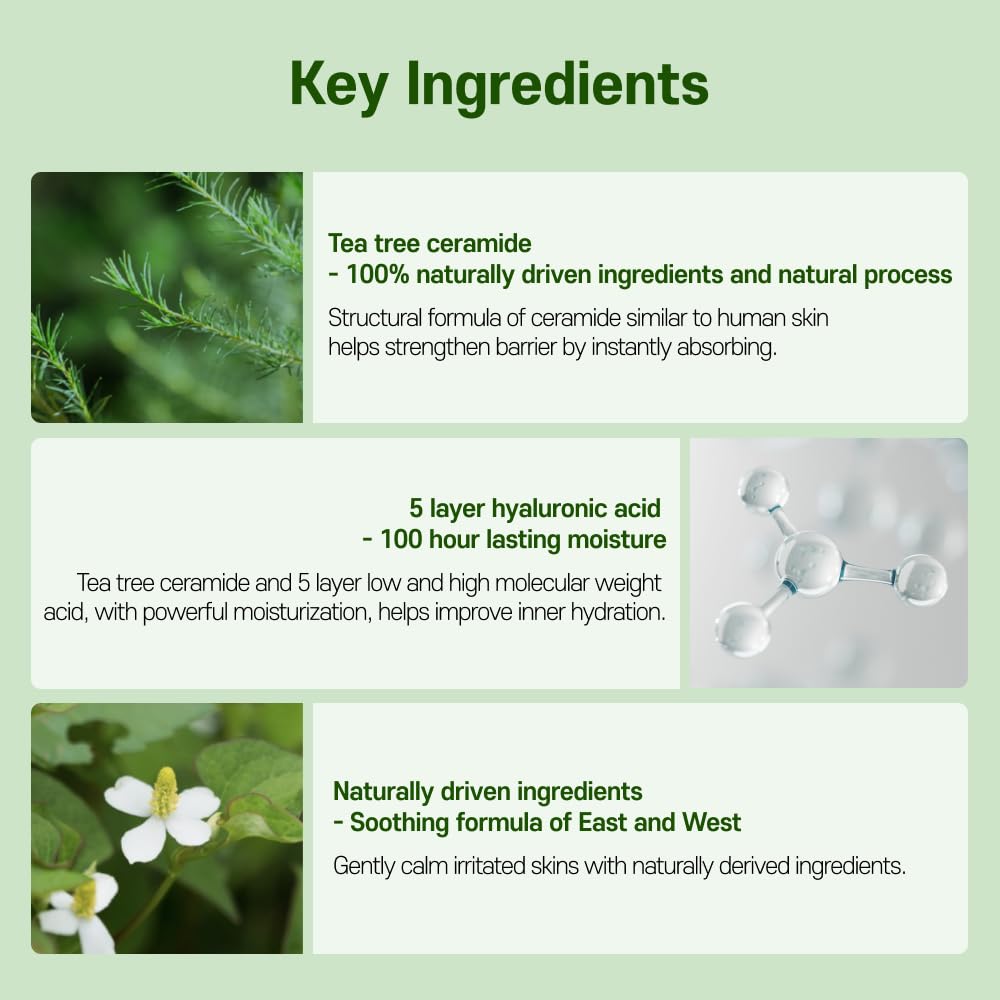 Key Ingredients

Tea tree ceramide
- 100% naturally driven ingredients and natural process

Structural formula of ceramide similar to human skin helps strengthen barrier by instantly absorbing.

5 layer hyaluronic acid
- 100 hour lasting moisture

Tea tree ceramide and 5 layer low and high molecular weight acid, with powerful moisturization, helps improve inner hydration.

Naturally driven ingredients
- Soothing formula of East and West

Gently calm irritated skins with naturally derived ingredients.